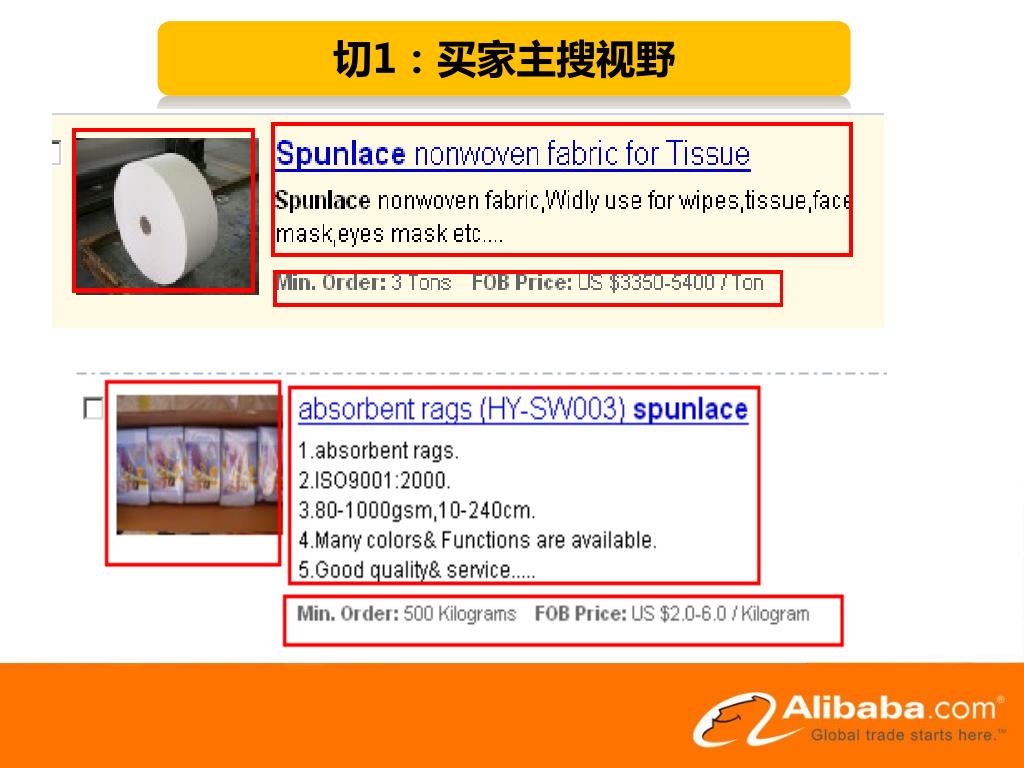 切1：买家主搜视野

Spunlace nonwoven fabric for Tissue

Spunlace nonwoven fabric,Widly use for wipes,tissue,face mask,eyes mask etc....

Min. Order: 3 Tons FOB Price: US $3350-5400 / Ton

absorbent rags (HY-SW003) spunlace

1.absorbent rags.
2.ISO9001:2000.
3.80-1000gsm,10-240cm.
4.Many colors& Functions are available.
5.Good quality& service.....

Min. Order: 500 Kilograms FOB Price: US $2.0-6.0 / Kilogram

Alibaba.com®
Global trade starts here.™